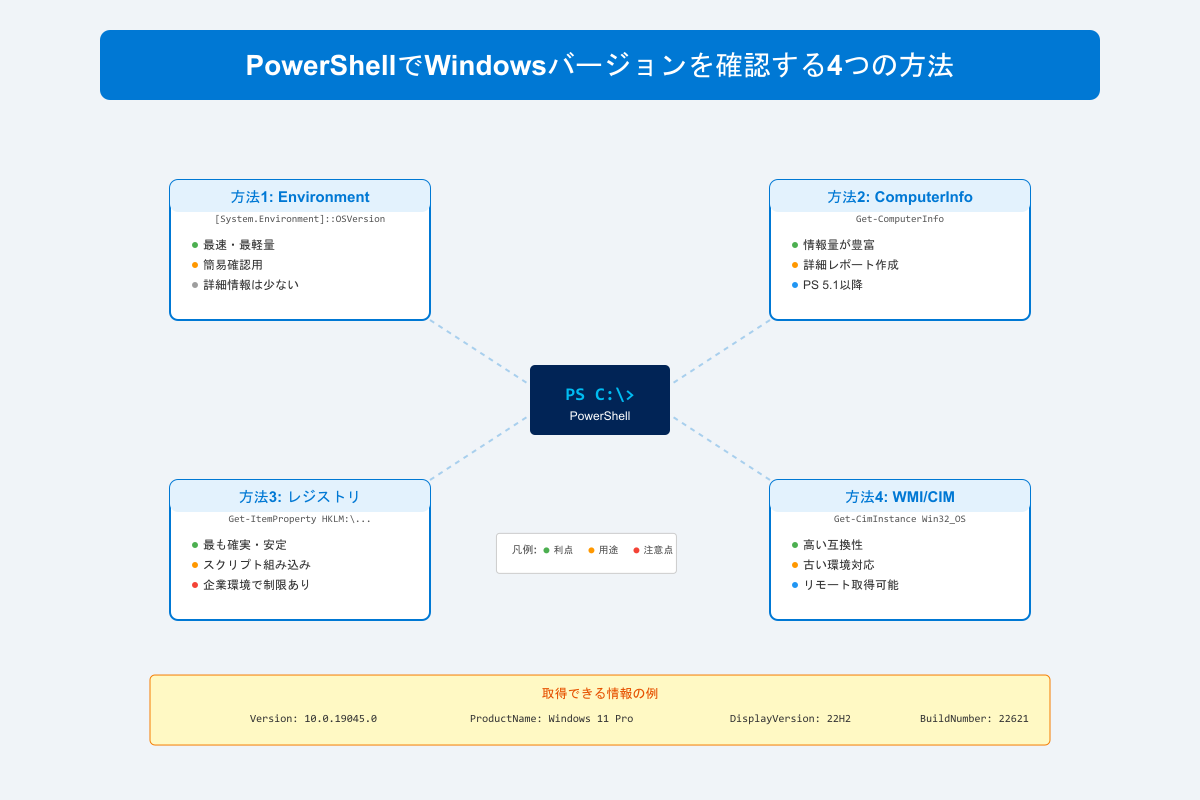 PowerShellでWindowsバージョンを確認する4つの方法

方法1: Environment
[System.Environment]::OSVersion
最速・最軽量
簡易確認用
詳細情報は少ない

方法2: ComputerInfo
Get-ComputerInfo
情報量が豊富
詳細レポート作成
PS 5.1以降

PS C:\>
PowerShell

方法3: レジストリ
Get-ItemProperty HKLM:\...
最も確実・安定
スクリプト組み込み
企業環境で制限あり

凡例: 利点 用途 注意点

方法4: WMI/CIM
Get-CimInstance Win32_OS
高い互換性
古い環境対応
リモート取得可能

取得できる情報の例
Version: 10.0.19045.0 ProductName: Windows 11 Pro DisplayVersion: 22H2 BuildNumber: 22621